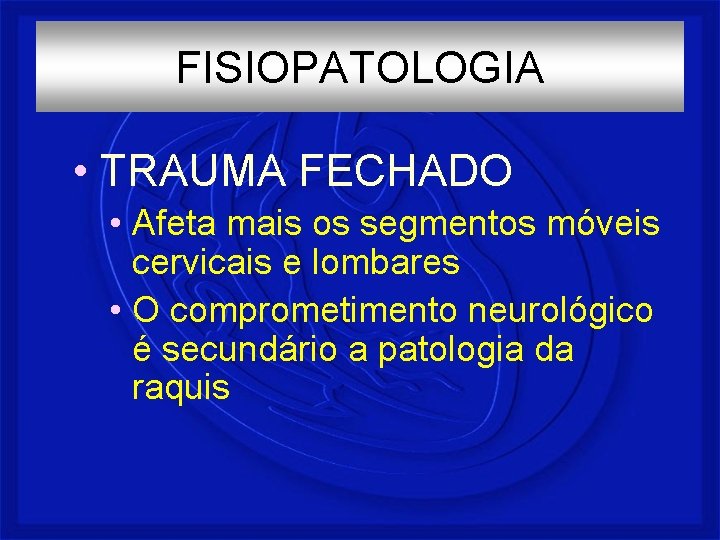 FISIOPATOLOGIA

• TRAUMA FECHADO

• Afeta mais os segmentos móveis cervicais e lombares

• O comprometimento neurológico é secundário a patologia da raquis